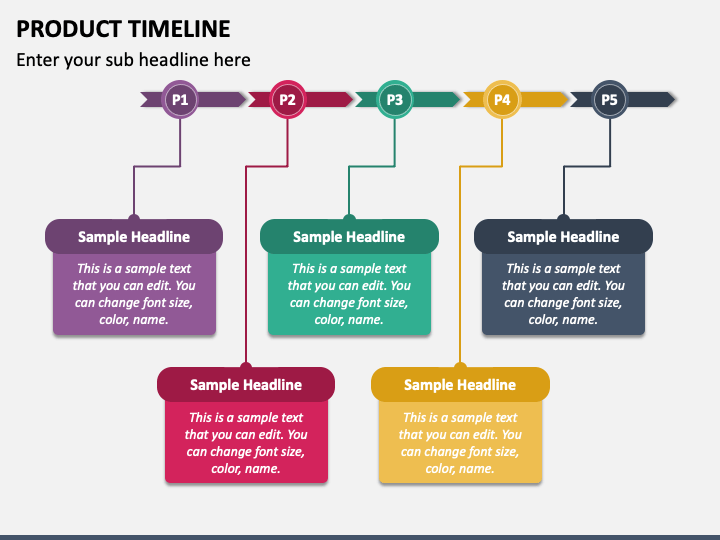 PRODUCT TIMELINE

Enter your sub headline here

P1

P2

P3

P4

P5

Sample Headline

This is a sample text that you can edit. You can change font size, color, name.

Sample Headline

This is a sample text that you can edit. You can change font size, color, name.

Sample Headline

This is a sample text that you can edit. You can change font size, color, name.

Sample Headline

This is a sample text that you can edit. You can change font size, color, name.

Sample Headline

This is a sample text that you can edit. You can change font size, color, name.